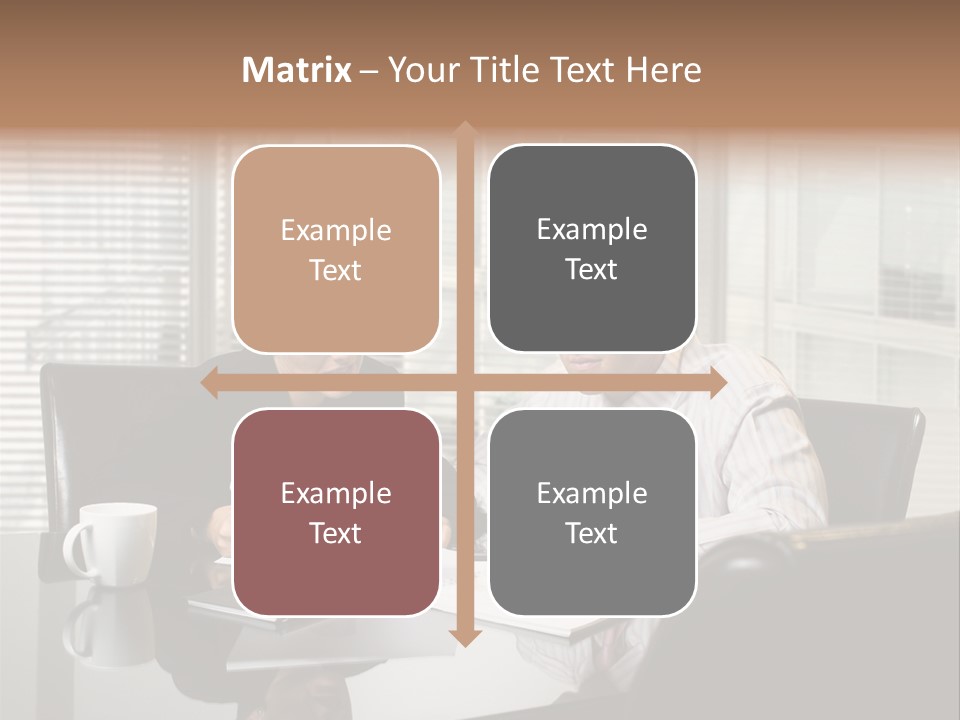 Matrix – Your Title Text Here

Example Text

Example Text

Example Text

Example Text